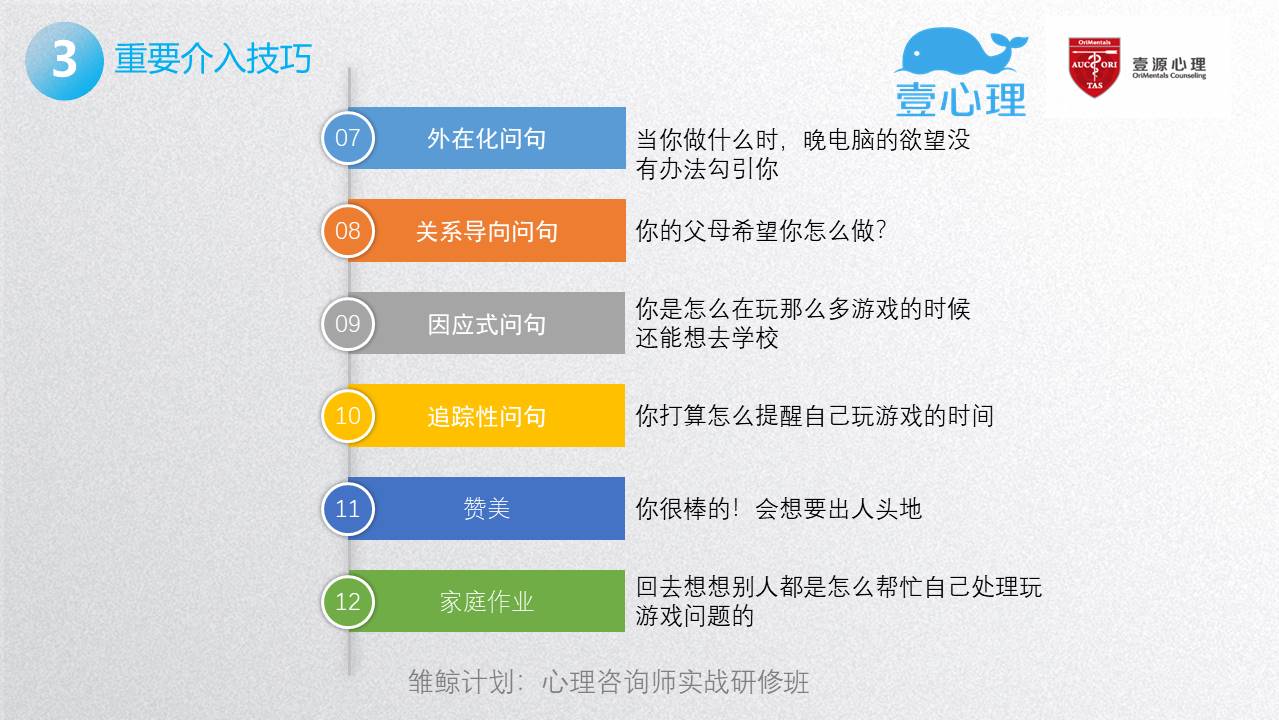 3 重要介入技巧

壹心理

OriMentals AUC ORI TAS 壹源心理 OriMentals Counseling

07 外在化问句
当你做什么时，晚电脑的欲望没有办法勾引你

08 关系导向问句
你的父母希望你怎么做?

09 因应式问句
你是怎么在玩那么多游戏的时候还能想去学校

10 追踪性问句
你打算怎么提醒自己玩游戏的时间

11 赞美
你很棒的！会想要出人头地

12 家庭作业
回去想想别人都是怎么帮忙自己处理玩游戏问题的

雏鲸计划：心理咨询师实战研修班